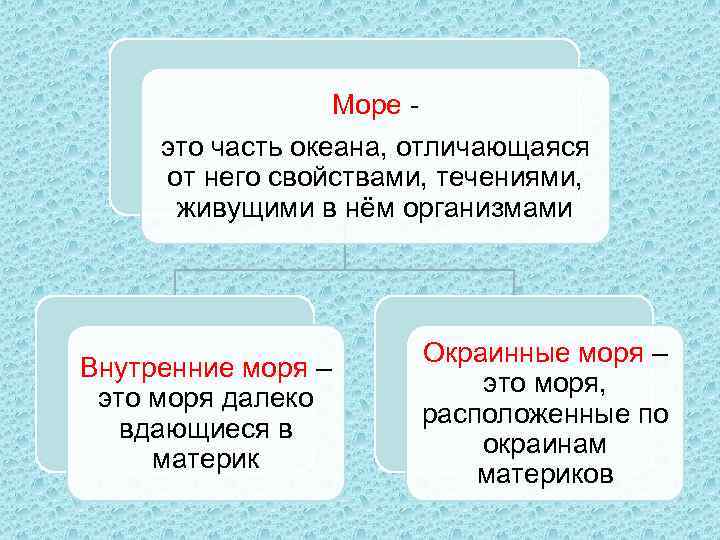 Море -

это часть океана, отличающаяся от него свойствами, течениями, живущими в нём организмами

Внутренние моря – это моря далеко вдающиеся в материк

Окраинные моря – это моря, расположенные по окраинам материков